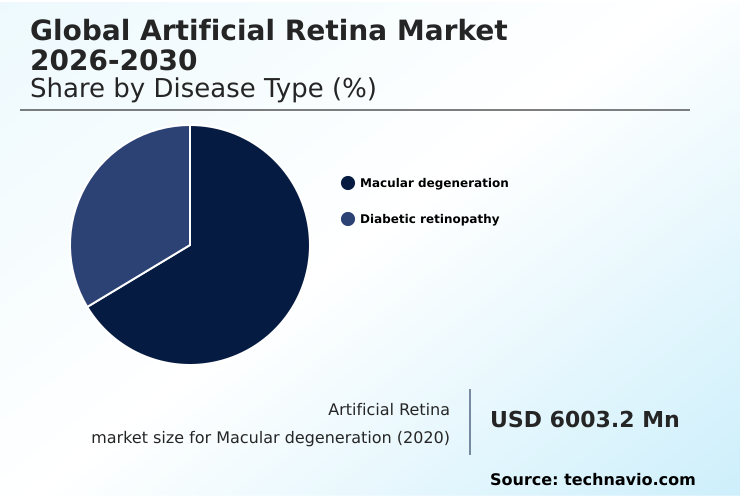 Global Artificial Retina Market 2026-2030
Share by Disease Type (%)

Macular degeneration

Diabetic retinopathy

Artificial Retina market size for Macular degeneration (2020)

USD 6003.2 Mn

Source: technavio.com